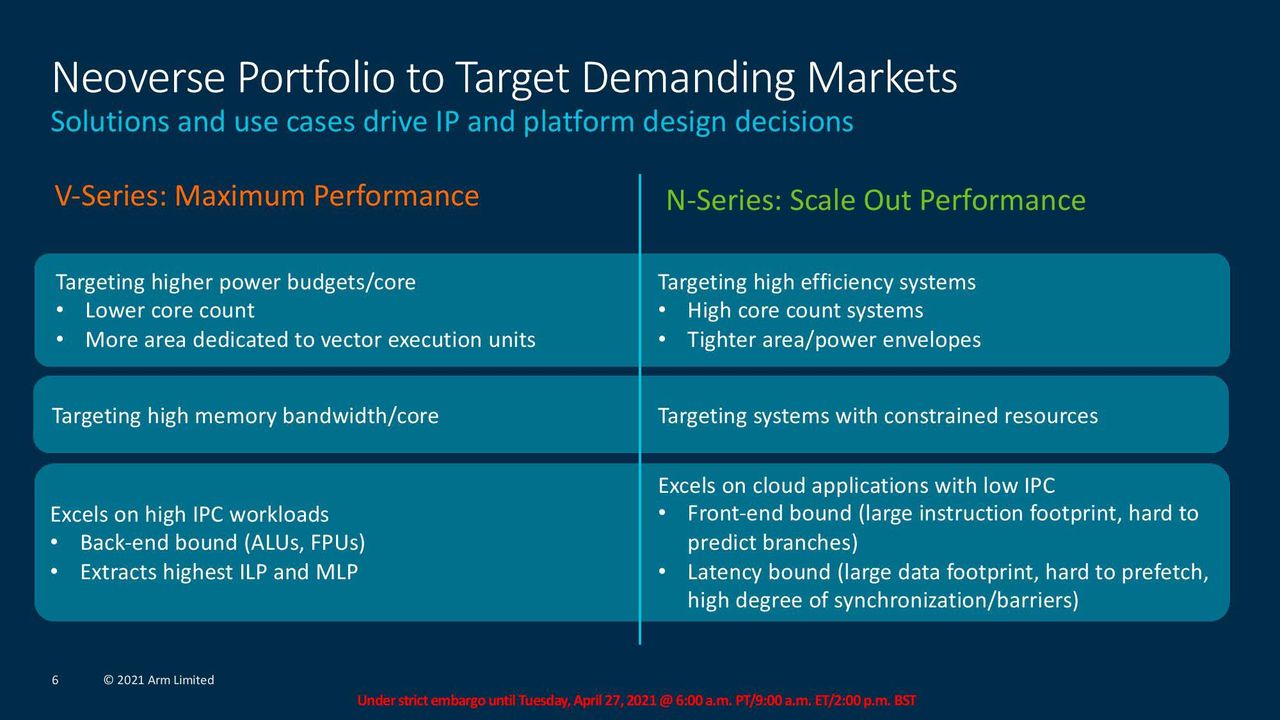 Neoverse Portfolio to Target Demanding Markets
Solutions and use cases drive IP and platform design decisions

V-Series: Maximum Performance

Targeting higher power budgets/core
• Lower core count
• More area dedicated to vector execution units

Targeting high memory bandwidth/core

Excels on high IPC workloads
• Back-end bound (ALUs, FPUs)
• Extracts highest ILP and MLP

N-Series: Scale Out Performance

Targeting high efficiency systems
• High core count systems
• Tighter area/power envelopes

Targeting systems with constrained resources

Excels on cloud applications with low IPC
• Front-end bound (large instruction footprint, hard to predict branches)
• Latency bound (large data footprint, hard to prefetch, high degree of synchronization/barriers)

6 © 2021 Arm Limited

Under strict embargo until Tuesday, April 27, 2021 @ 6:00 a.m. PT/9:00 a.m. ET/2:00 p.m. BST